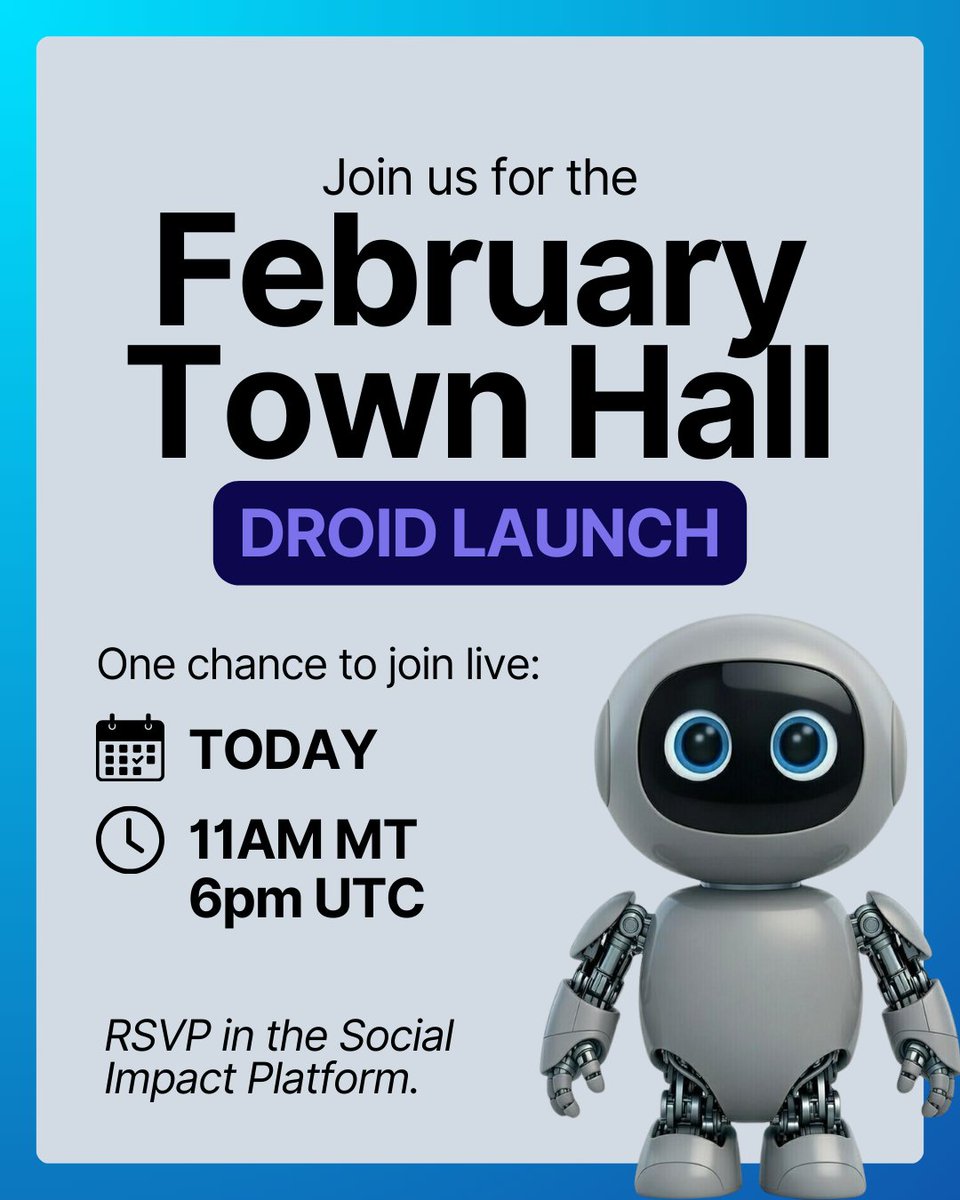 Join us for the

February Town Hall

DROID LAUNCH

One chance to join live:

TODAY

11AM MT
6pm UTC

RSVP in the Social Impact Platform.